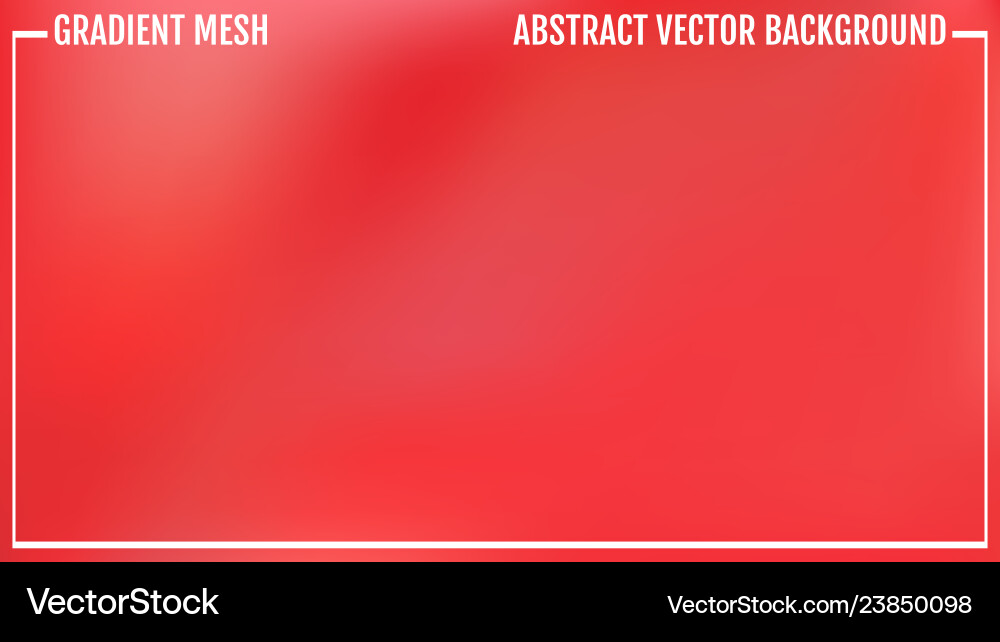 GRADIENT MESH

ABSTRACT VECTOR BACKGROUND

VectorStock

VectorStock.com/23850098